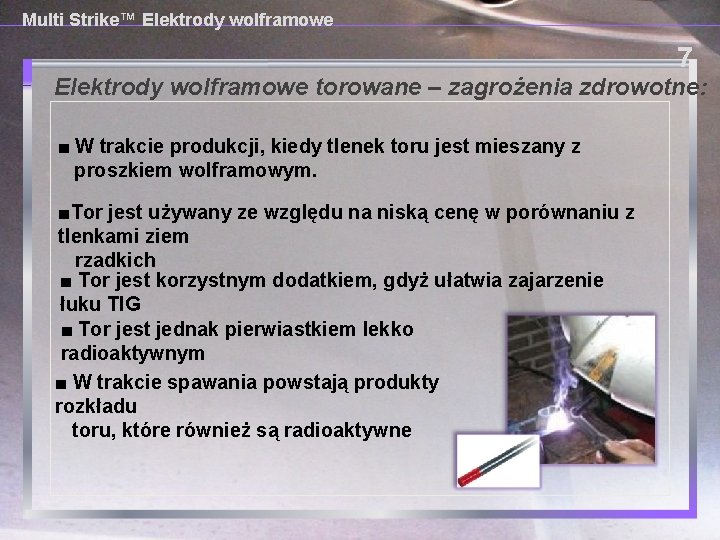 Multi Strike™ Elektrody wolframowe

7

Elektrody wolframowe torowane – zagrożenia zdrowotne:

■ W trakcie produkcji, kiedy tlenek toru jest mieszany z proszkiem wolframowym.

■Tor jest używany ze względu na niską cenę w porównaniu z tlenkami ziem rzadkich

■ Tor jest korzystnym dodatkiem, gdyż ułatwia zajarzenie łuku TIG

■ Tor jest jednak pierwiastkiem lekko radioaktywnym

■ W trakcie spawania powstają produkty rozkładu toru, które również są radioaktywne